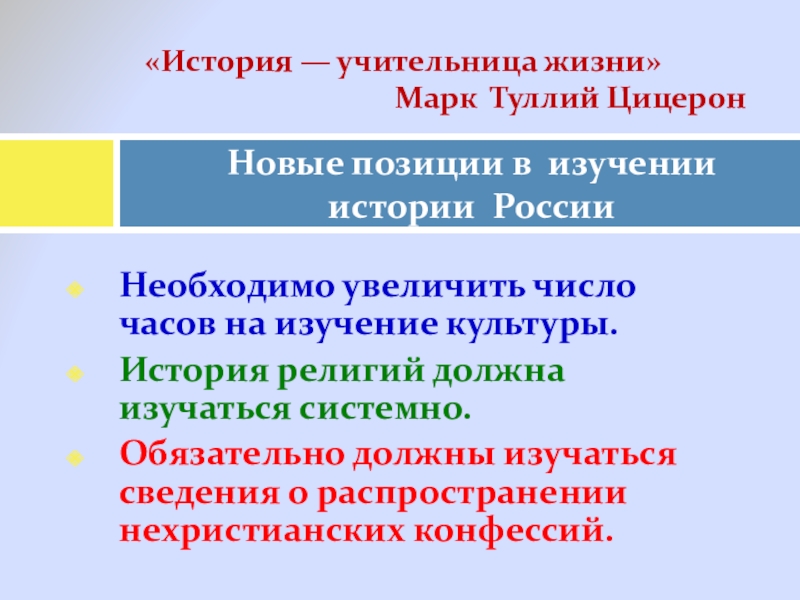 «История — учительница жизни»
Марк Туллий Цицерон

Новые позиции в изучении истории России

Необходимо увеличить число часов на изучение культуры.

История религий должна изучаться системно.

Обязательно должны изучаться сведения о распространении нехристианских конфессий.